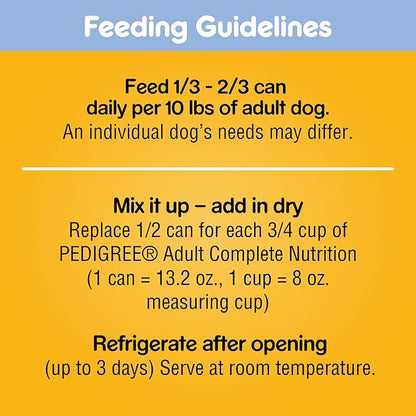 Feeding Guidelines

Feed 1/3 - 2/3 can daily per 10 lbs of adult dog.
An individual dog's needs may differ.

Mix it up – add in dry
Replace 1/2 can for each 3/4 cup of PEDIGREE® Adult Complete Nutrition (1 can = 13.2 oz., 1 cup = 8 oz. measuring cup)

Refrigerate after opening
(up to 3 days) Serve at room temperature.